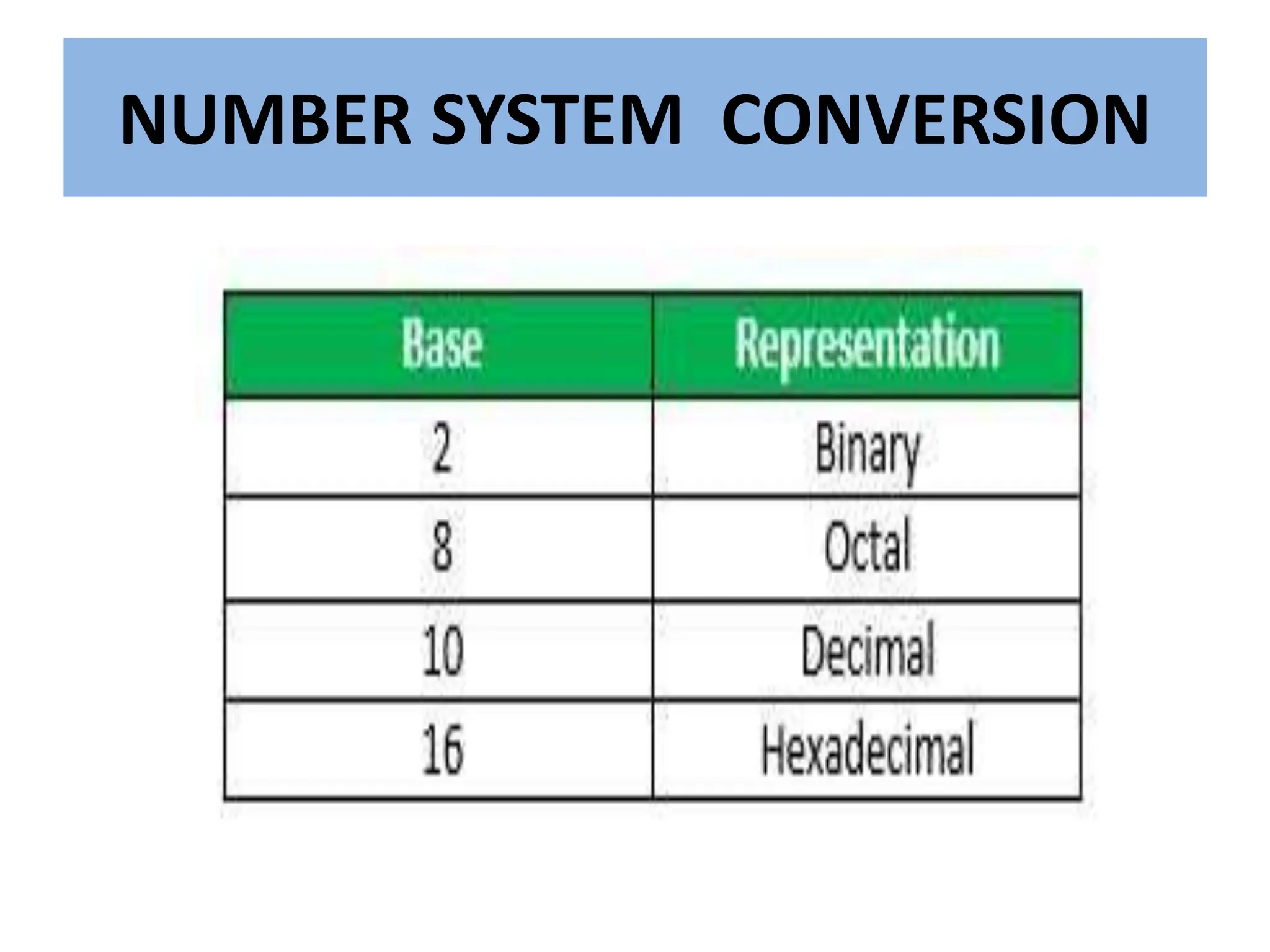 NUMBER SYSTEM CONVERSION

| Base | Representation |
|---|---|
| 2 | Binary |
| 8 | Octal |
| 10 | Decimal |
| 16 | Hexadecimal |